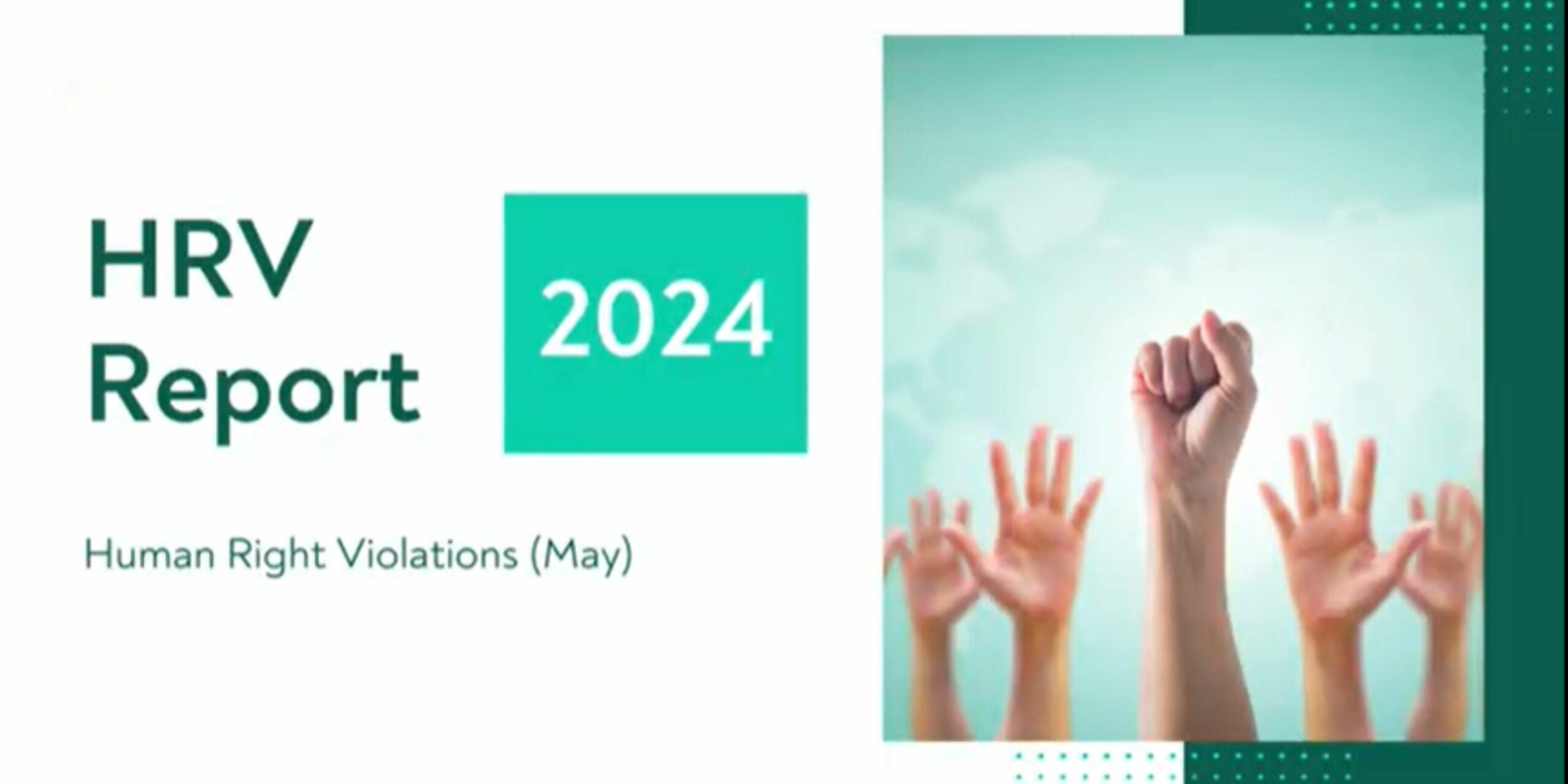 HRV Report

2024

Human Right Violations (May)